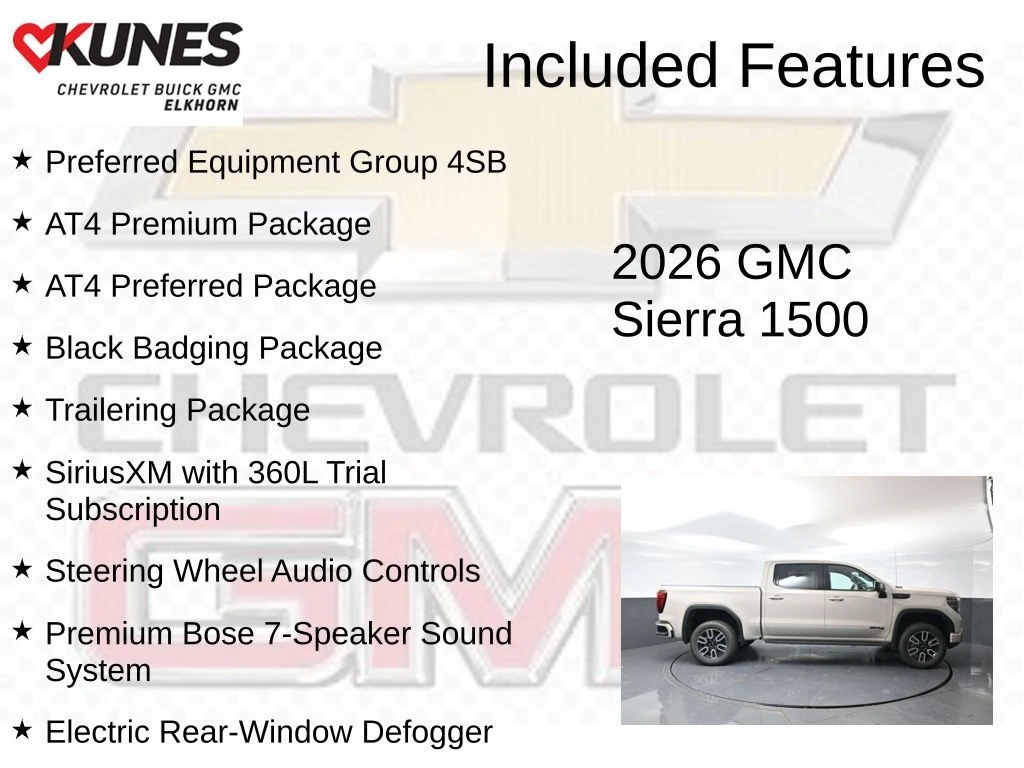 KUNES
CHEVROLET BUICK GMC
ELKHORN

Included Features

★ Preferred Equipment Group 4SB
★ AT4 Premium Package
★ AT4 Preferred Package
★ Black Badging Package
★ Trailering Package
★ SiriusXM with 360L Trial Subscription
★ Steering Wheel Audio Controls
★ Premium Bose 7-Speaker Sound System
★ Electric Rear-Window Defogger

2026 GMC Sierra 1500

CHEVROLET

GMC